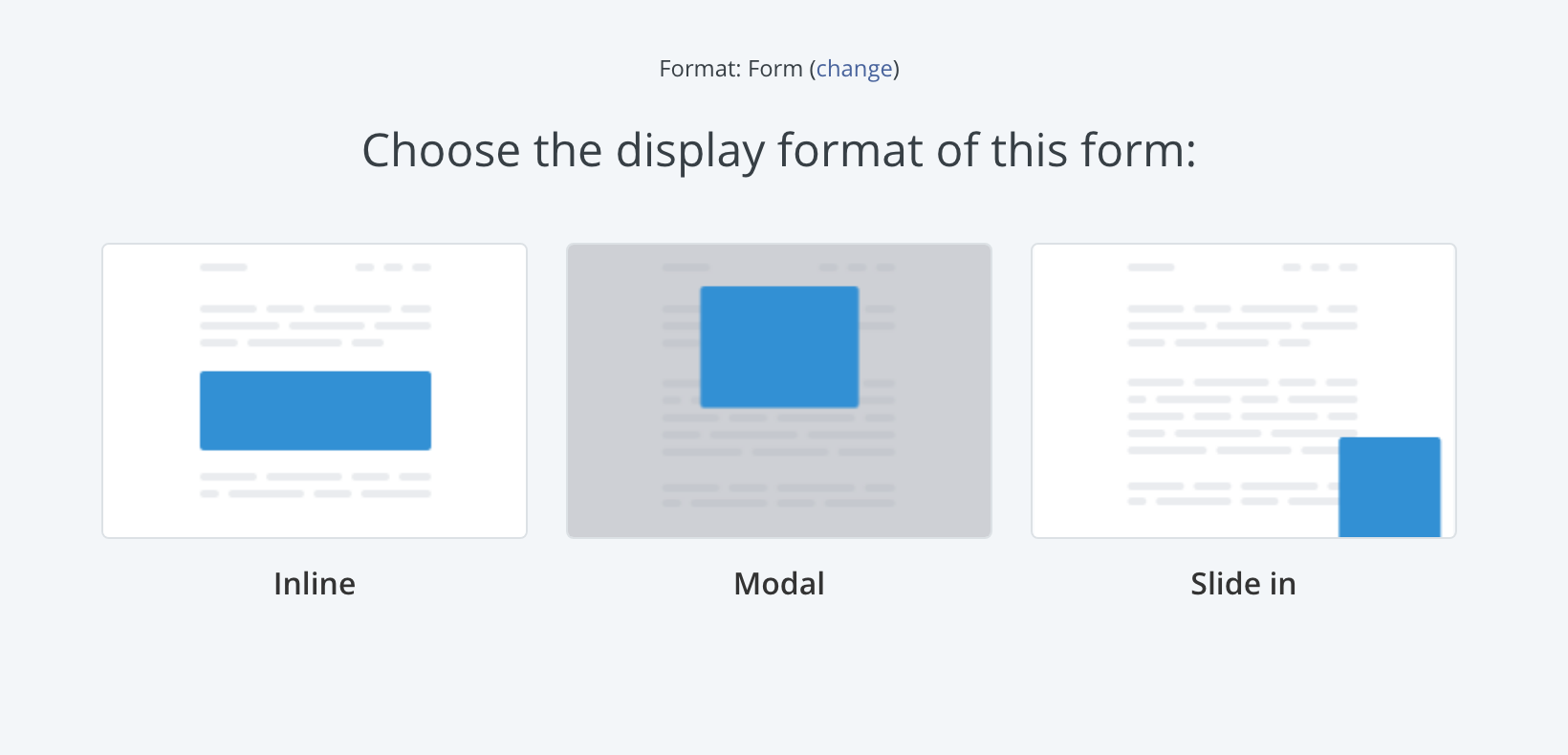 Format: Form (change)

Choose the display format of this form:

Inline

Modal

Slide in